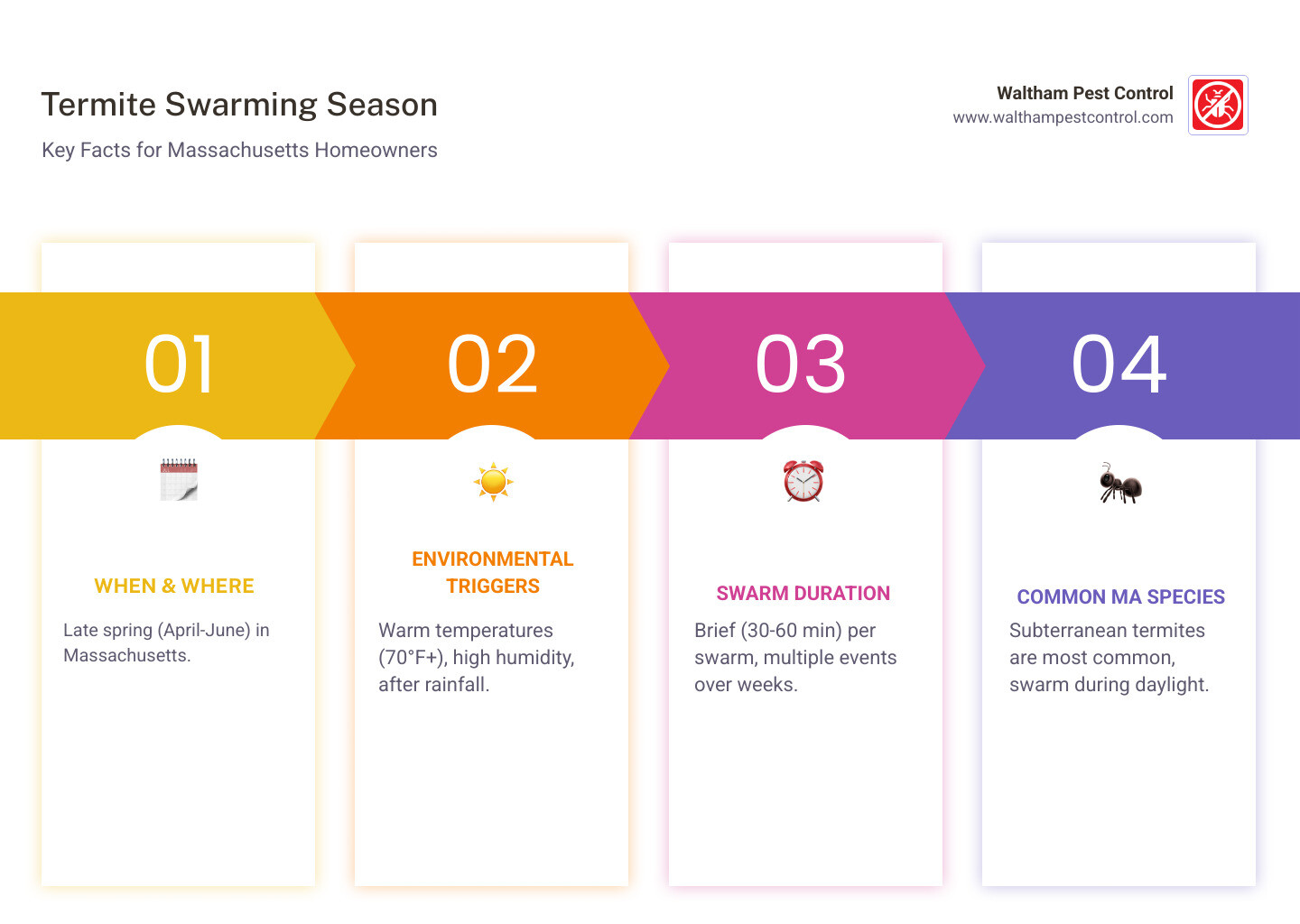 Termite Swarming Season

Key Facts for Massachusetts Homeowners

Waltham Pest Control
www.walthampestcontrol.com

01

WHEN & WHERE

Late spring (April-June) in Massachusetts.

02

ENVIRONMENTAL TRIGGERS

Warm temperatures (70°F+), high humidity, after rainfall.

03

SWARM DURATION

Brief (30-60 min) per swarm, multiple events over weeks.

04

COMMON MA SPECIES

Subterranean termites are most common, swarm during daylight.